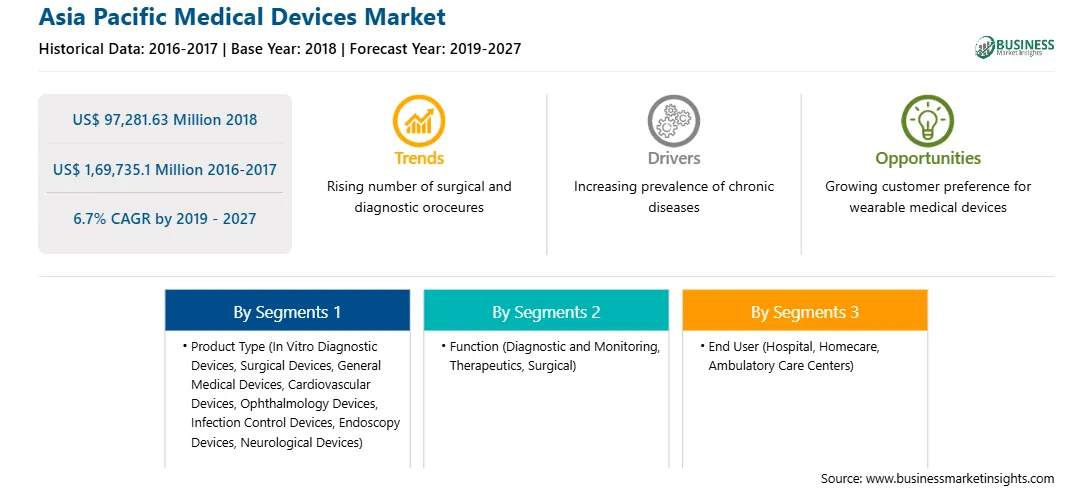 Asia Pacific Medical Devices Market
Historical Data: 2016-2017 | Base Year: 2018 | Forecast Year: 2019-2027

BUSINESS Market Insights

US$ 97,281.63 Million 2018

US$ 1,69,735.1 Million 2016-2017

6.7% CAGR by 2019 - 2027

Trends
Rising number of surgical and diagnostic oroceures

Drivers
Increasing prevalence of chronic diseases

Opportunities
Growing customer preference for wearable medical devices

By Segments 1
• Product Type (In Vitro Diagnostic Devices, Surgical Devices, General Medical Devices, Cardiovascular Devices, Ophthalmology Devices, Infection Control Devices, Endoscopy Devices, Neurological Devices)

By Segments 2
• Function (Diagnostic and Monitoring, Therapeutics, Surgical)

By Segments 3
• End User (Hospital, Homecare, Ambulatory Care Centers)

Source: www.businessmarketinsights.com